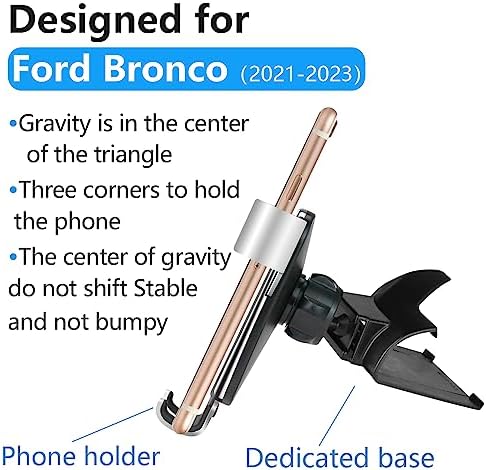 Designed for

Ford Bronco (2021-2023)

•Gravity is in the center of the triangle

•Three corners to hold the phone

•The center of gravity do not shift Stable and not bumpy

Phone holder

Dedicated base